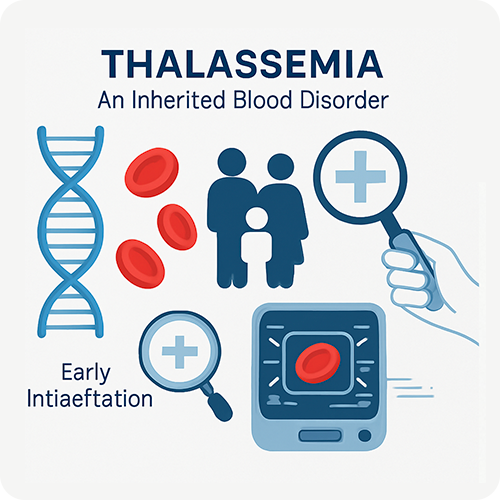 THALASSEMIA
An Inherited Blood Disorder

Early
Intiaeftation